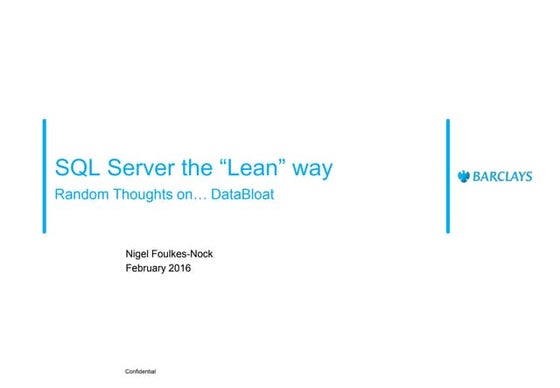 SQL Server the “Lean” way
Random Thoughts on… DataBloat

BARCLAYS

Nigel Foulkes-Nock
February 2016

Confidential